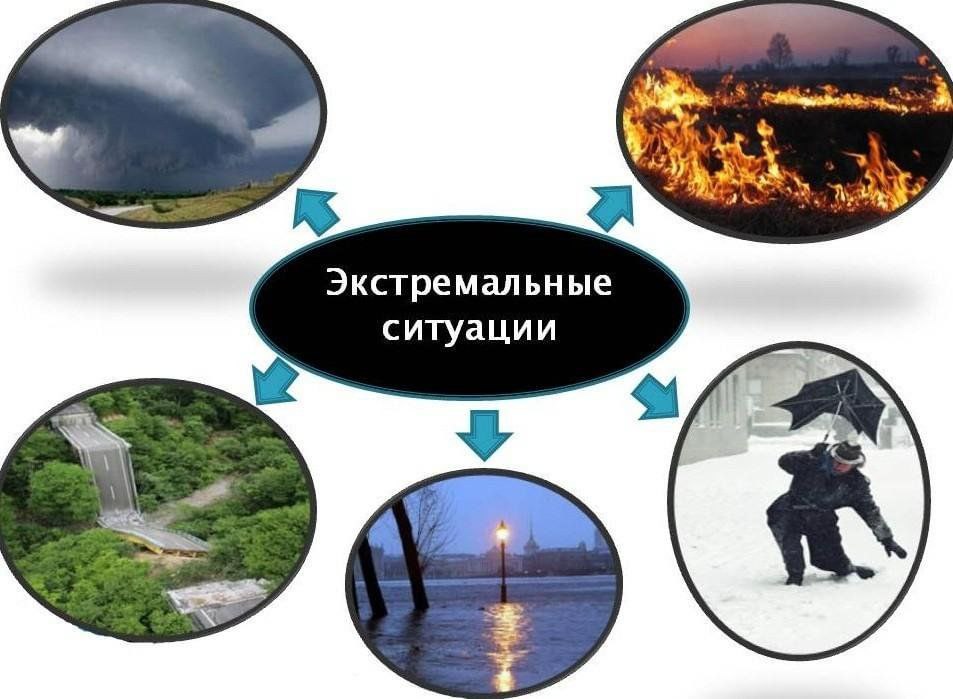 Экстремальные ситуации